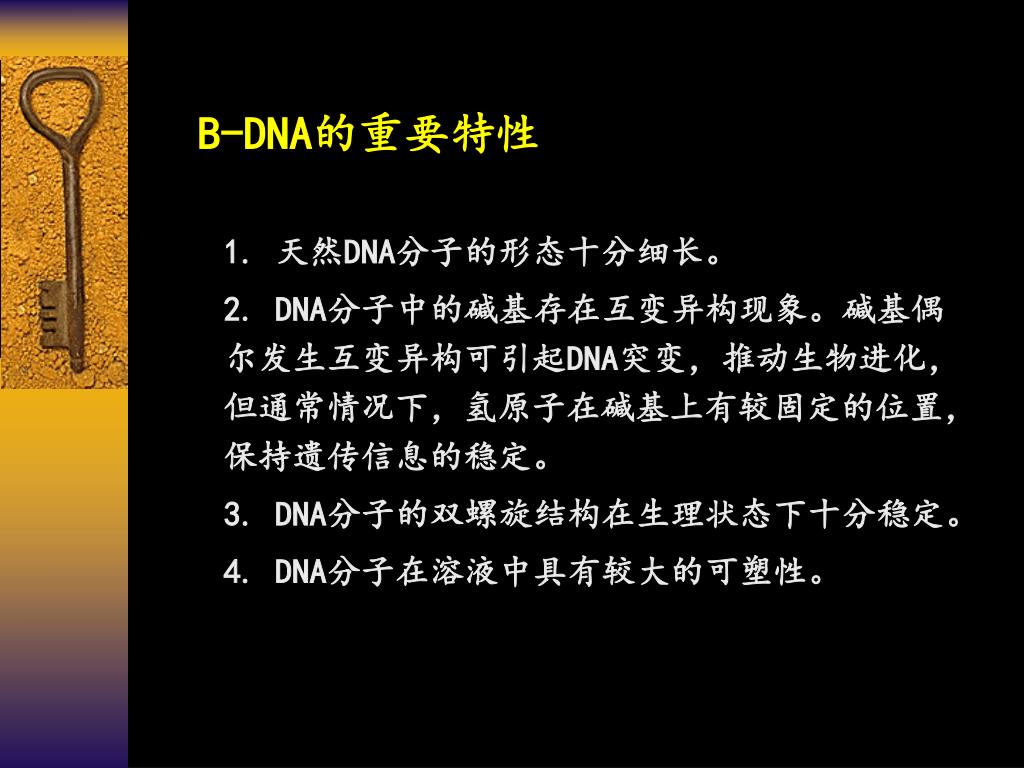 B-DNA的重要特性

1. 天然DNA分子的形态十分细长。

2. DNA分子中的碱基存在互变异构现象。碱基偶尔发生互变异构可引起DNA突变，推动生物进化，但通常情况下，氢原子在碱基上有较固定的位置，保持遗传信息的稳定。

3. DNA分子的双螺旋结构在生理状态下十分稳定。

4. DNA分子在溶液中具有较大的可塑性。